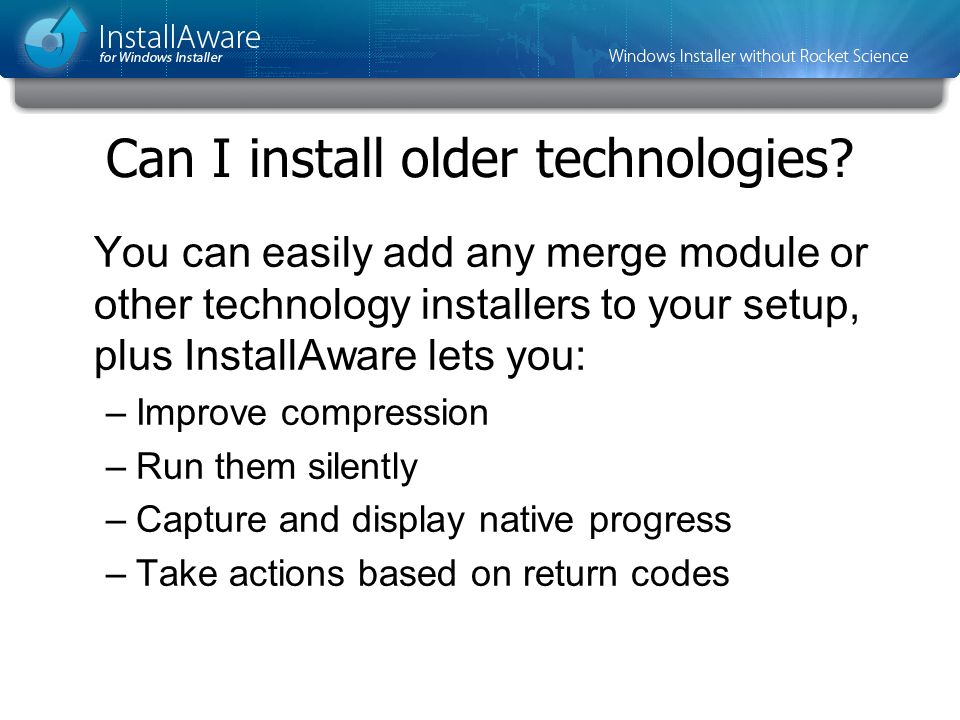 InstallAware
for Windows Installer

Windows Installer without Rocket Science

Can I install older technologies?

You can easily add any merge module or other technology installers to your setup, plus InstallAware lets you:

– Improve compression
– Run them silently
– Capture and display native progress
– Take actions based on return codes